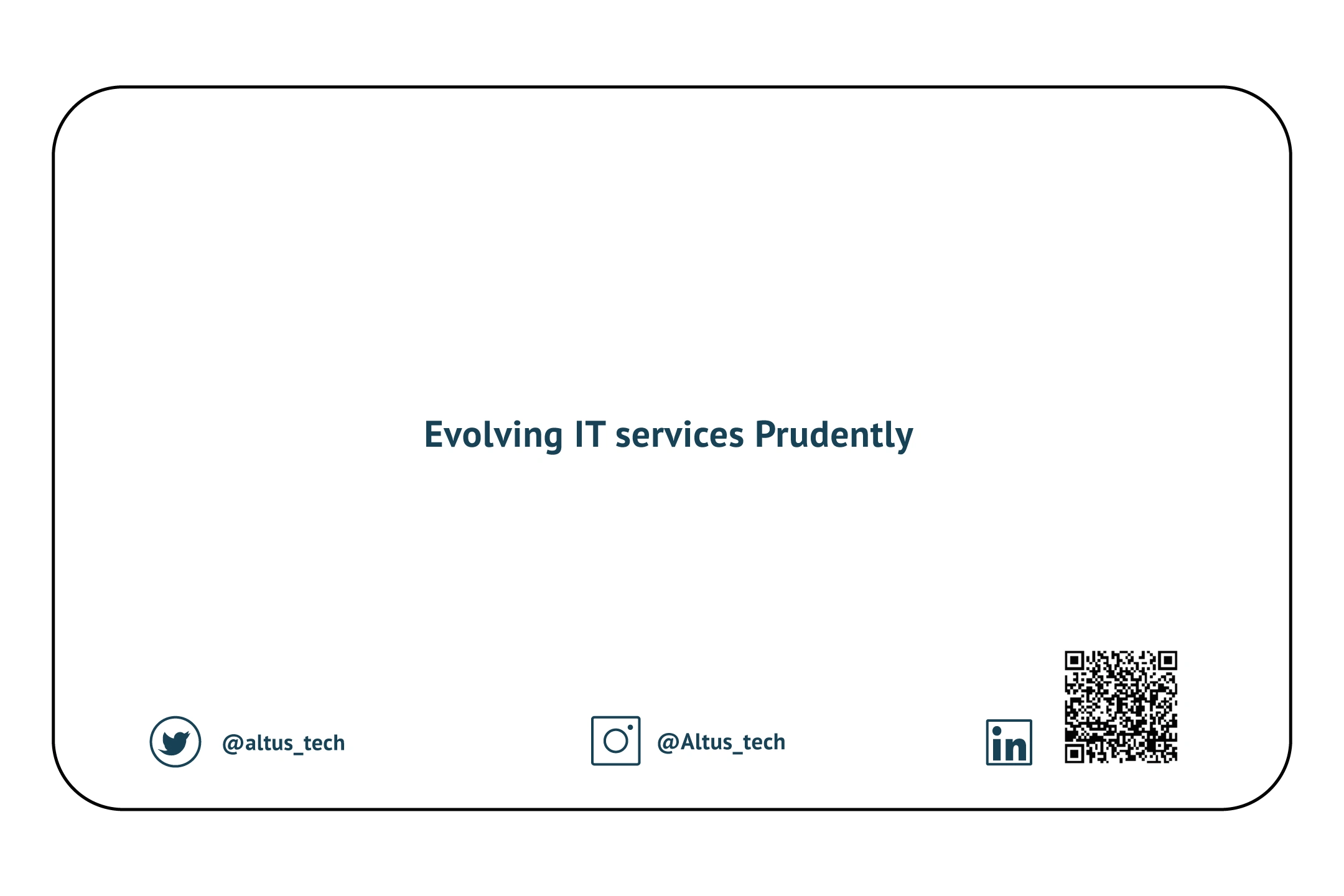 Evolving IT services Prudently

@altus_tech

@Altus_tech

in